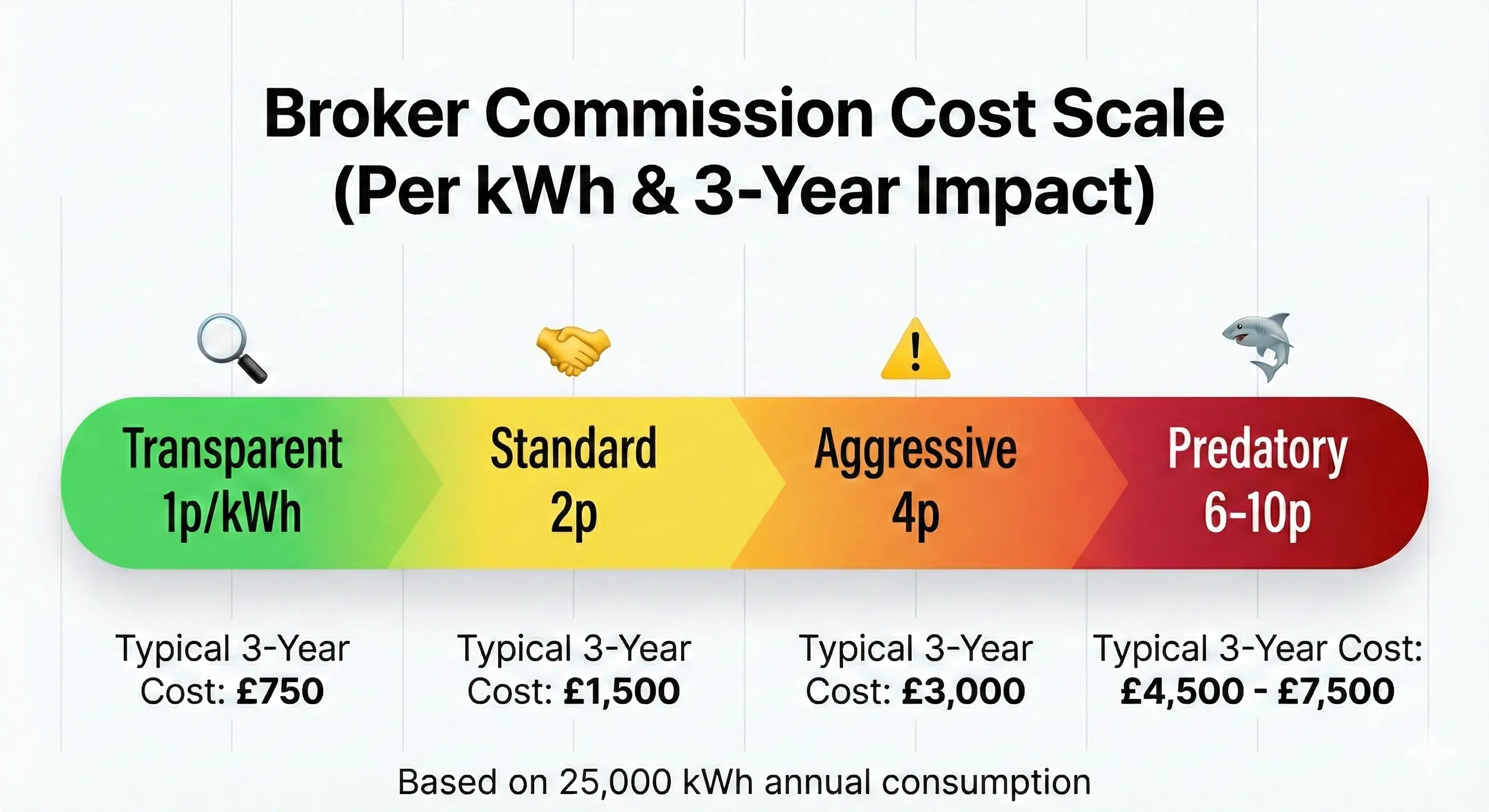 Broker Commission Cost Scale
(Per kWh & 3-Year Impact)

Transparent
1p/kWh

Standard
2p

Aggressive
4p

Predatory
6-10p

Typical 3-Year Cost: £750

Typical 3-Year Cost: £1,500

Typical 3-Year Cost: £3,000

Typical 3-Year Cost: £4,500 - £7,500

Based on 25,000 kWh annual consumption